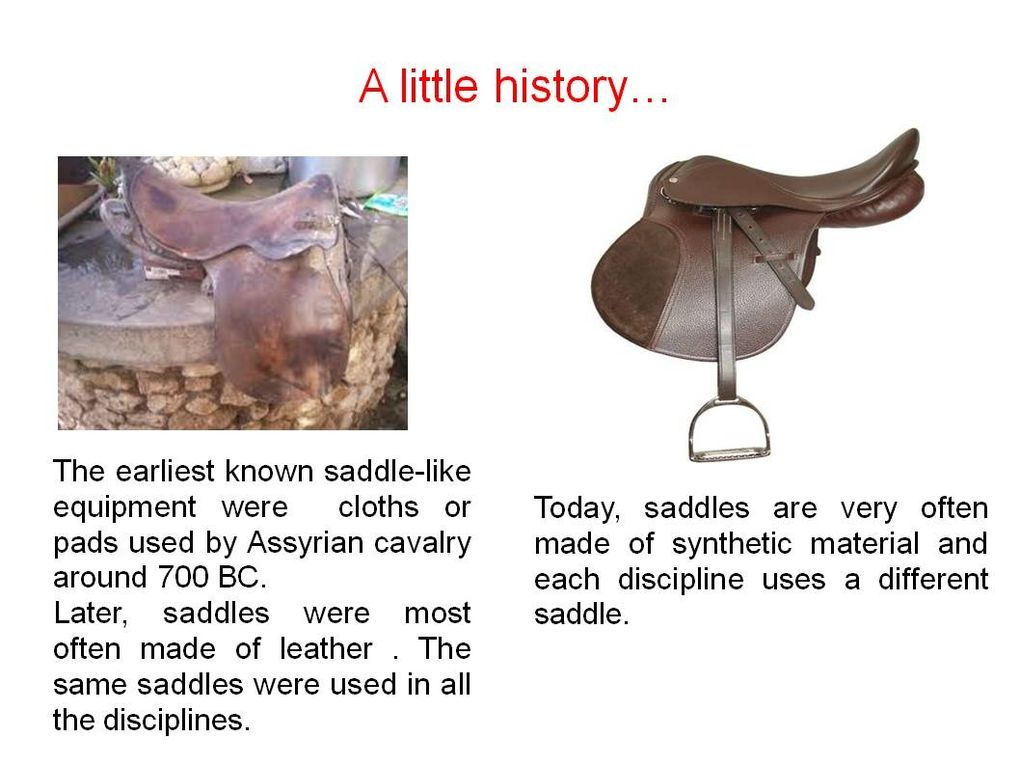 A little history…

The earliest known saddle-like equipment were cloths or pads used by Assyrian cavalry around 700 BC.
Later, saddles were most often made of leather . The same saddles were used in all the disciplines.

Today, saddles are very often made of synthetic material and each discipline uses a different saddle.